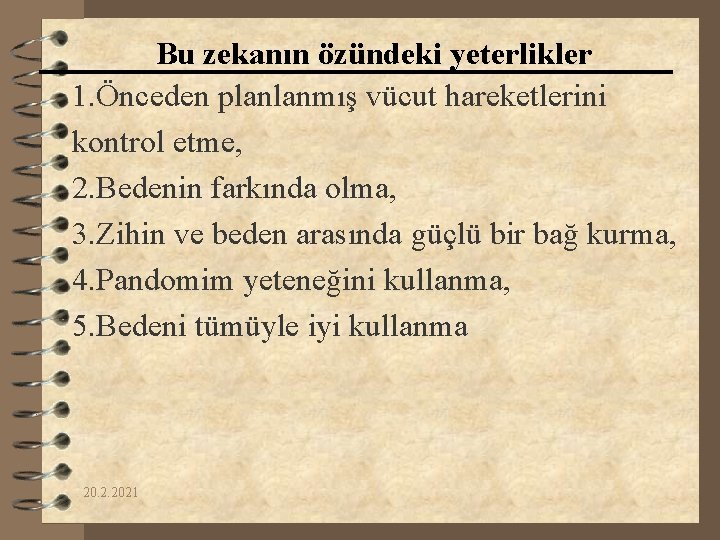 Bu zekanın özündeki yeterlikler

1.Önceden planlanmış vücut hareketlerini kontrol etme,
2.Bedenin farkında olma,
3.Zihin ve beden arasında güçlü bir bağ kurma,
4.Pandomim yeteneğini kullanma,
5.Bedeni tümüyle iyi kullanma

20.2.2021